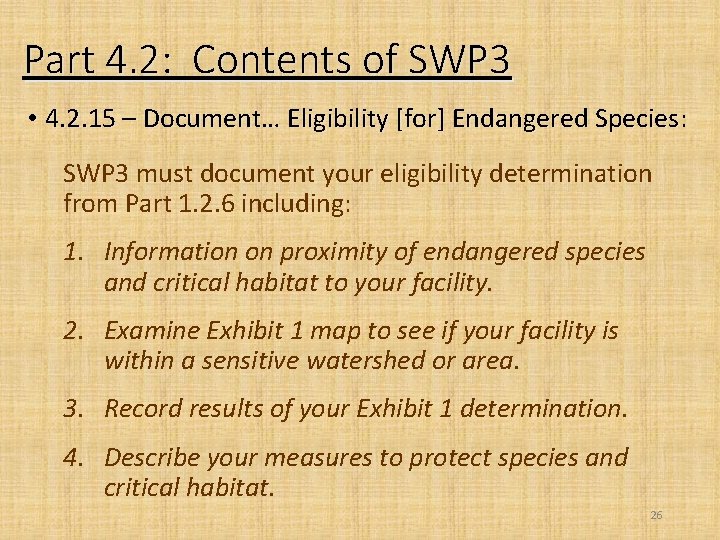 Part 4.2: Contents of SWP3

• 4.2.15 – Document… Eligibility [for] Endangered Species:

SWP3 must document your eligibility determination from Part 1.2.6 including:

1. Information on proximity of endangered species and critical habitat to your facility.

2. Examine Exhibit 1 map to see if your facility is within a sensitive watershed or area.

3. Record results of your Exhibit 1 determination.

4. Describe your measures to protect species and critical habitat.

26